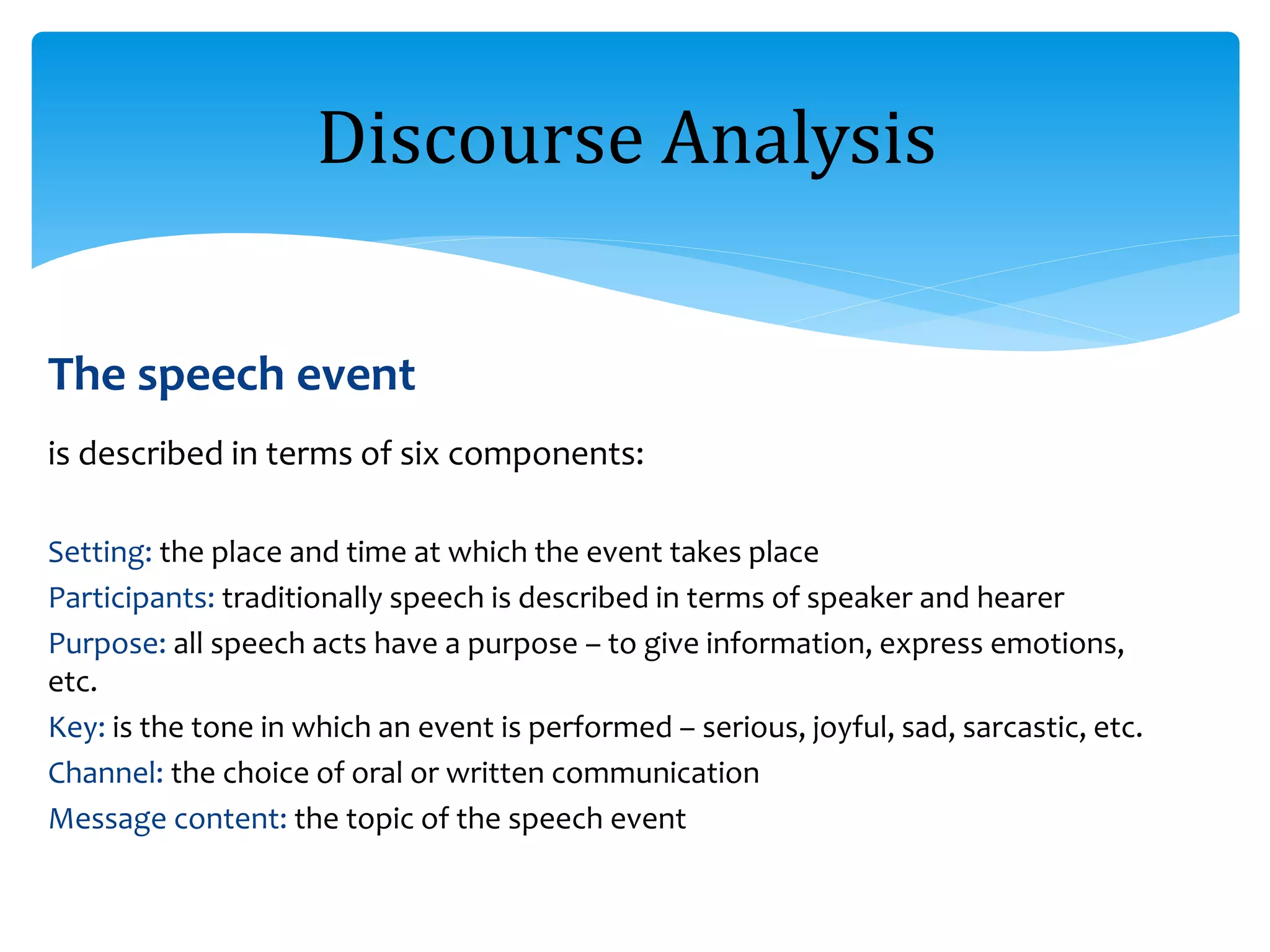 Discourse Analysis

The speech event

is described in terms of six components:

Setting: the place and time at which the event takes place
Participants: traditionally speech is described in terms of speaker and hearer
Purpose: all speech acts have a purpose – to give information, express emotions, etc.
Key: is the tone in which an event is performed – serious, joyful, sad, sarcastic, etc.
Channel: the choice of oral or written communication
Message content: the topic of the speech event